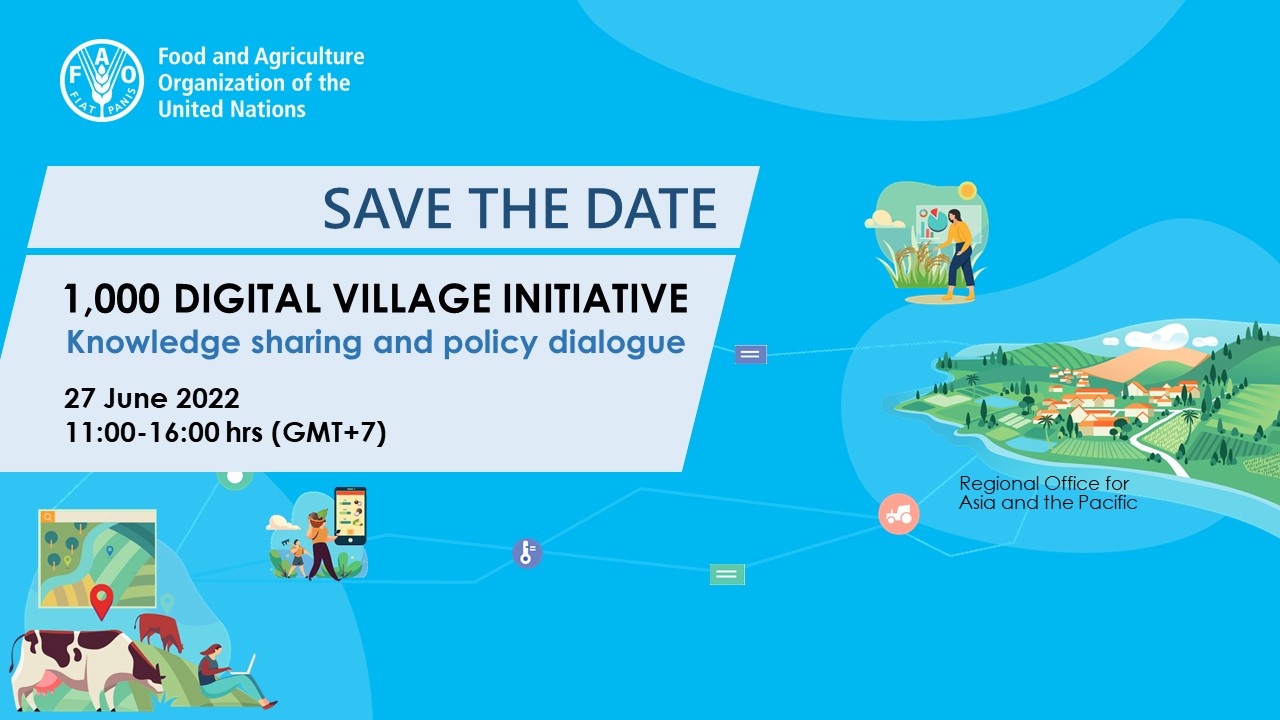 FAO
FIAT PANIS
Food and Agriculture Organization of the United Nations

SAVE THE DATE

1,000 DIGITAL VILLAGE INITIATIVE
Knowledge sharing and policy dialogue

27 June 2022
11:00-16:00 hrs (GMT+7)

Regional Office for Asia and the Pacific